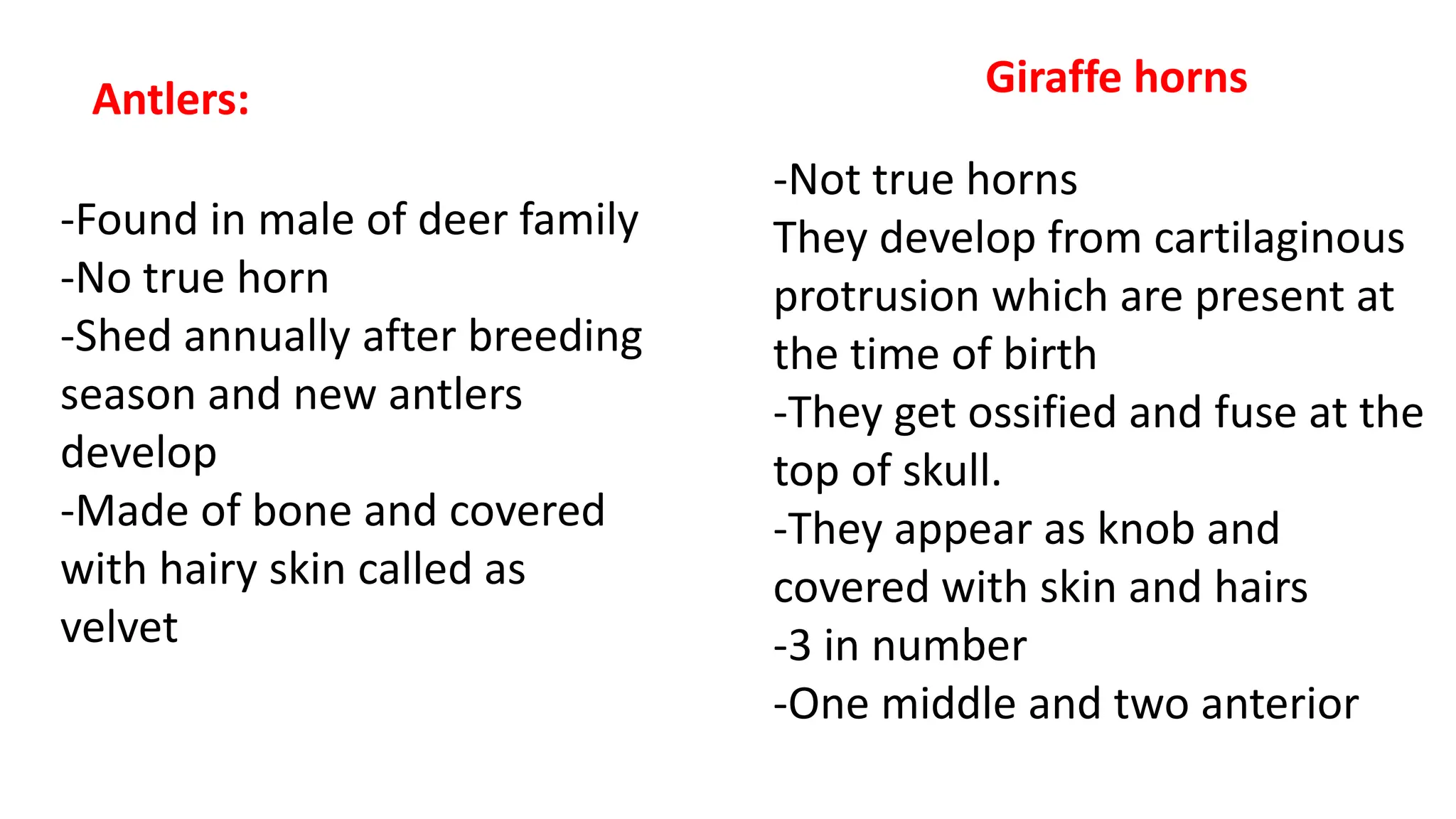 Antlers:

-Found in male of deer family
-No true horn
-Shed annually after breeding season and new antlers develop
-Made of bone and covered with hairy skin called as velvet

Giraffe horns

-Not true horns
They develop from cartilaginous protrusion which are present at the time of birth
-They get ossified and fuse at the top of skull.
-They appear as knob and covered with skin and hairs
-3 in number
-One middle and two anterior